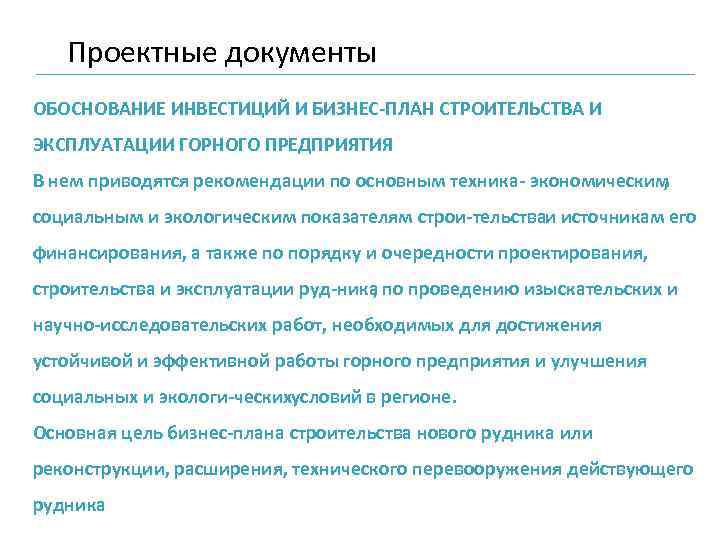 Проектные документы

ОБОСНОВАНИЕ ИНВЕСТИЦИЙ И БИЗНЕС-ПЛАН СТРОИТЕЛЬСТВА И ЭКСПЛУАТАЦИИ ГОРНОГО ПРЕДПРИЯТИЯ

В нем приводятся рекомендации по основным техника- экономическим, социальным и экологическим показателям строи-тельстваи источникам его финансирования, а также по порядку и очередности проектирования, строительства и эксплуатации руд-ника, по проведению изыскательских и научно-исследовательских работ, необходимых для достижения устойчивой и эффективной работы горного предприятия и улучшения социальных и экологи-ческихусловий в регионе.

Основная цель бизнес-плана строительства нового рудника или реконструкции, расширения, технического перевооружения действующего рудника